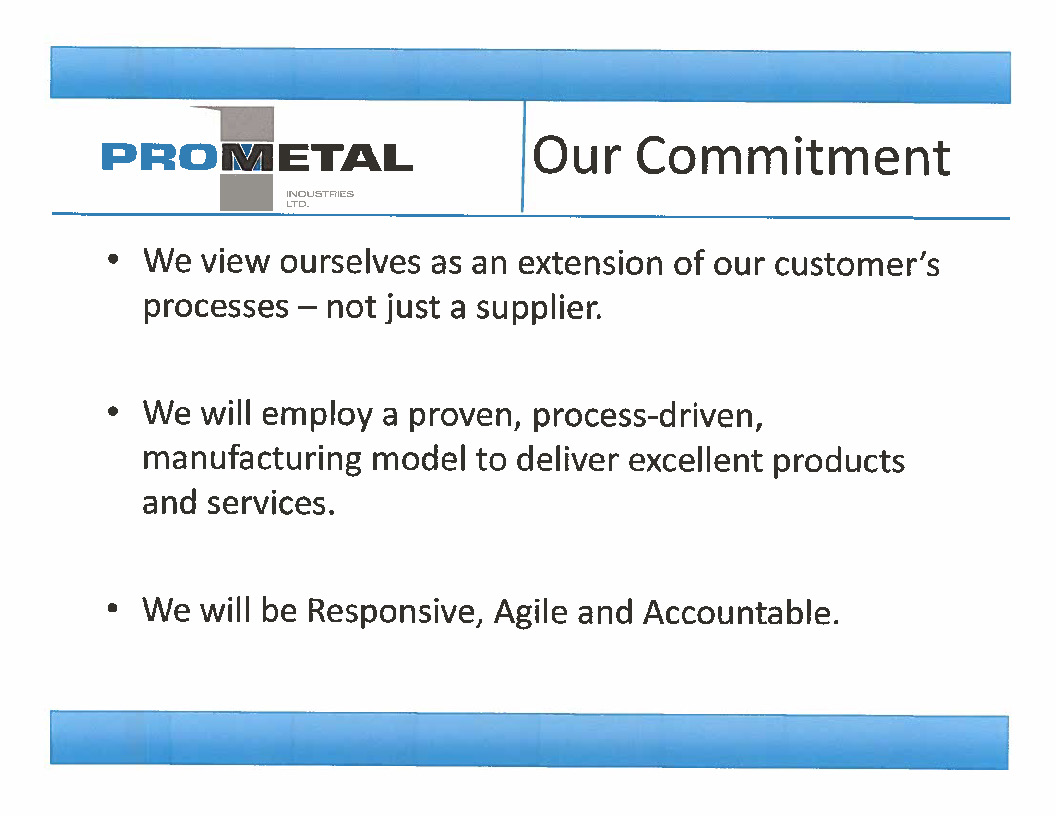 PROMETAL
INDUSTRIES LTD.

Our Commitment

• We view ourselves as an extension of our customer's processes – not just a supplier.

• We will employ a proven, process-driven, manufacturing model to deliver excellent products and services.

• We will be Responsive, Agile and Accountable.